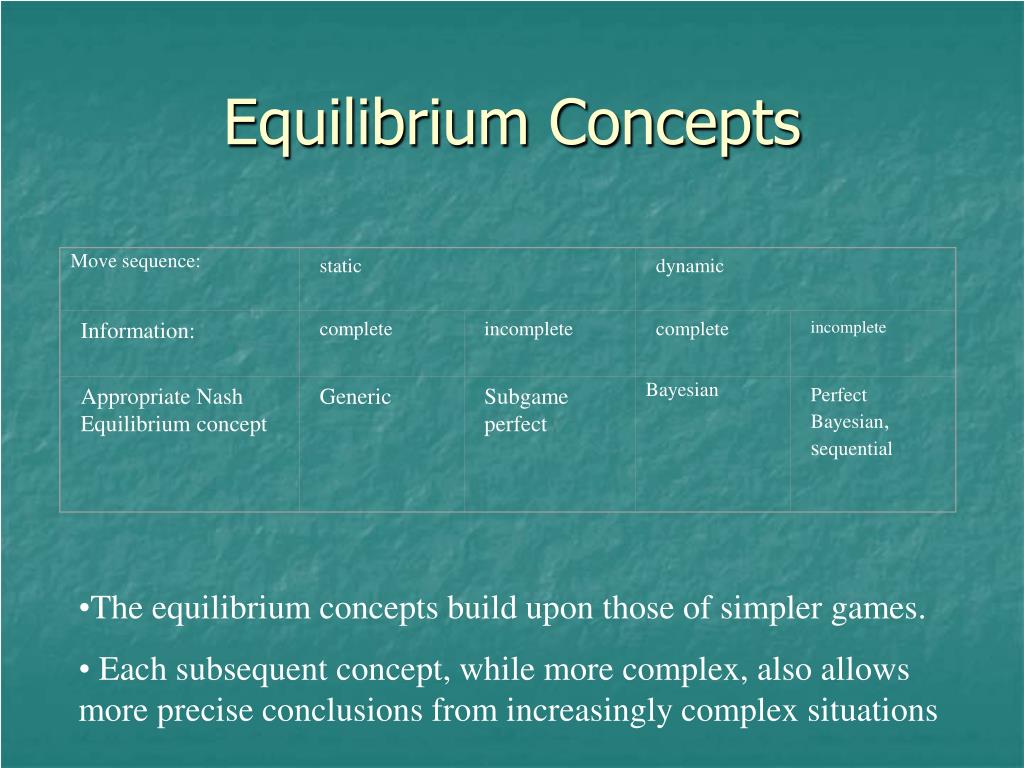 Equilibrium Concepts

| Move sequence: | static | | dynamic | |
|---|---|---|---|---|
| Information: | complete | incomplete | complete | incomplete |
| Appropriate Nash Equilibrium concept | Generic | Subgame perfect | Bayesian | Perfect Bayesian, sequential |

•The equilibrium concepts build upon those of simpler games.

• Each subsequent concept, while more complex, also allows more precise conclusions from increasingly complex situations